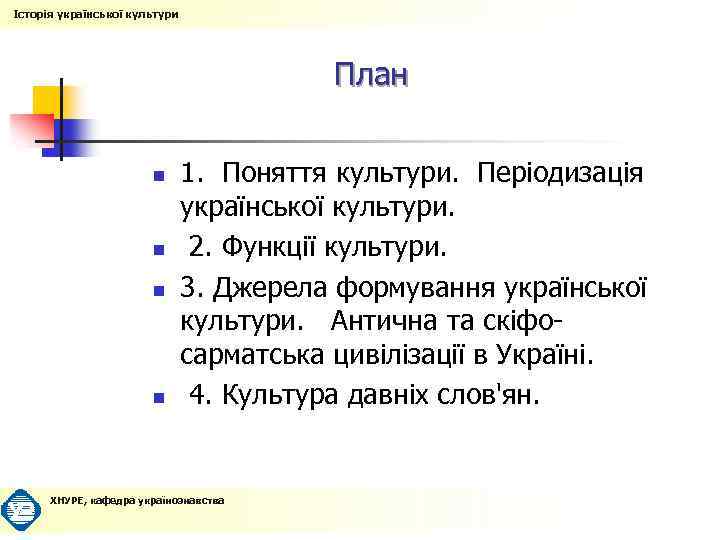 Історія української культури

План

1. Поняття культури. Періодизація української культури.

2. Функції культури.

3. Джерела формування української культури. Антична та скіфо-сарматська цивілізації в Україні.

4. Культура давніх слов'ян.

ХНУРЕ, кафедра українознавства